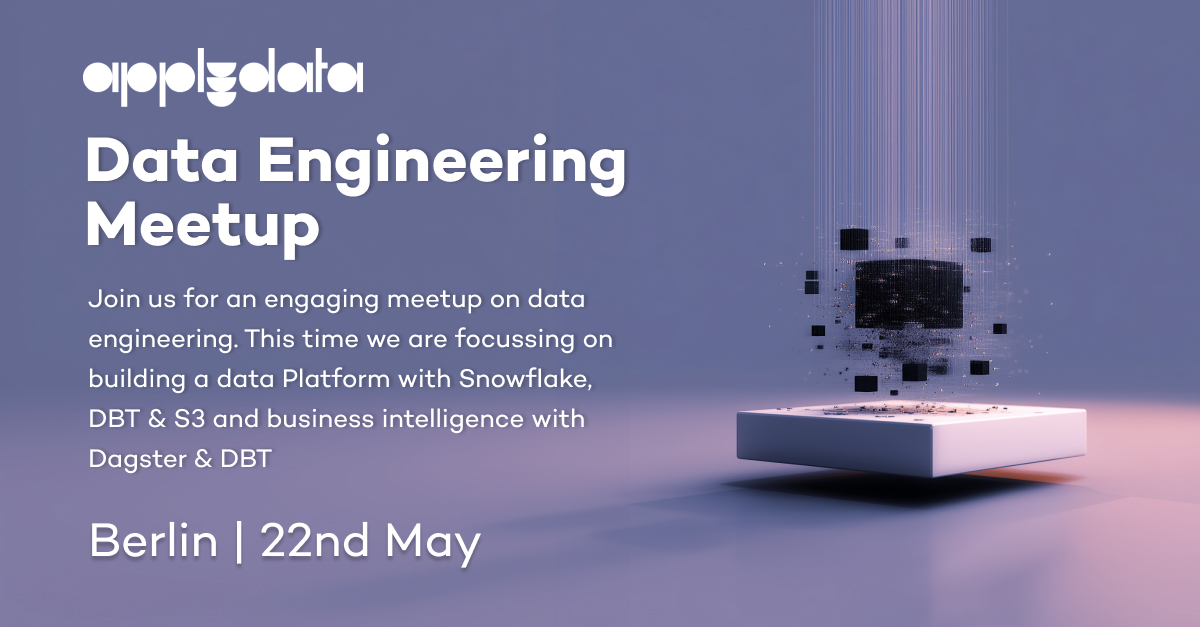 applydata

Data Engineering Meetup

Join us for an engaging meetup on data engineering. This time we are focussing on building a data Platform with Snowflake, DBT & S3 and business intelligence with Dagster & DBT

Berlin | 22nd May